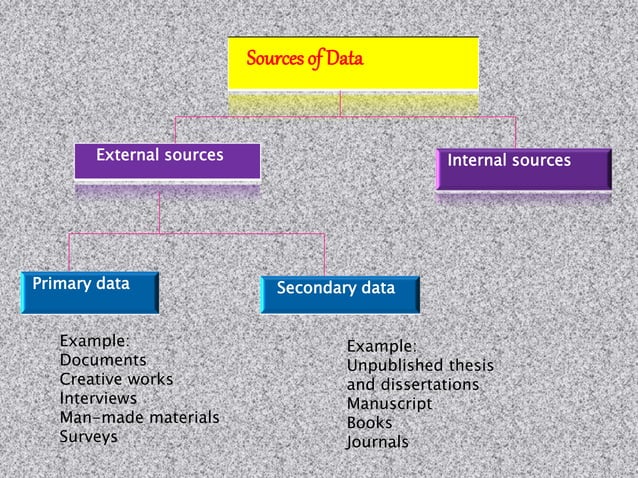 Sources of Data

External sources

Internal sources

Primary data

Secondary data

Example:
Documents
Creative works
Interviews
Man-made materials
Surveys

Example:
Unpublished thesis and dissertations
Manuscript
Books
Journals